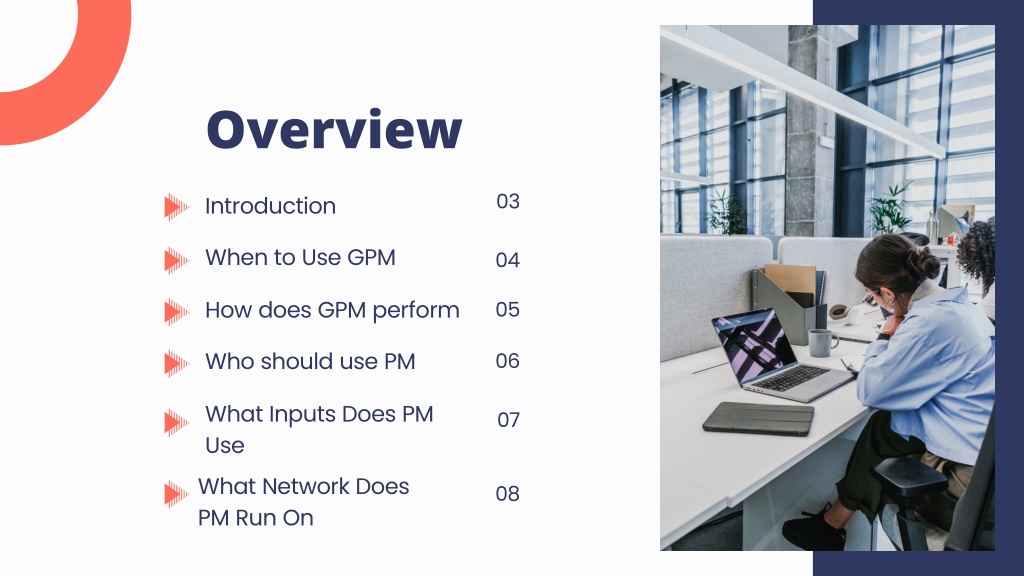 Overview

Introduction 03

When to Use GPM 04

How does GPM perform 05

Who should use PM 06

What Inputs Does PM Use 07

What Network Does PM Run On 08